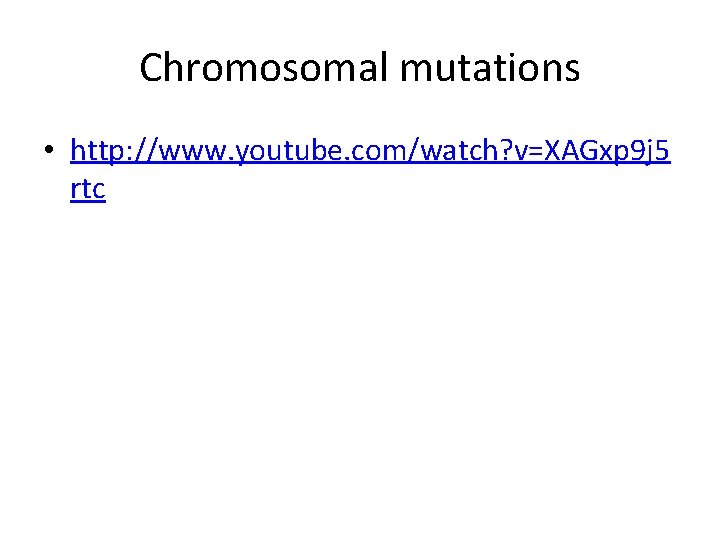 Chromosomal mutations

• http://www.youtube.com/watch?v=XAGxp9j5rtc